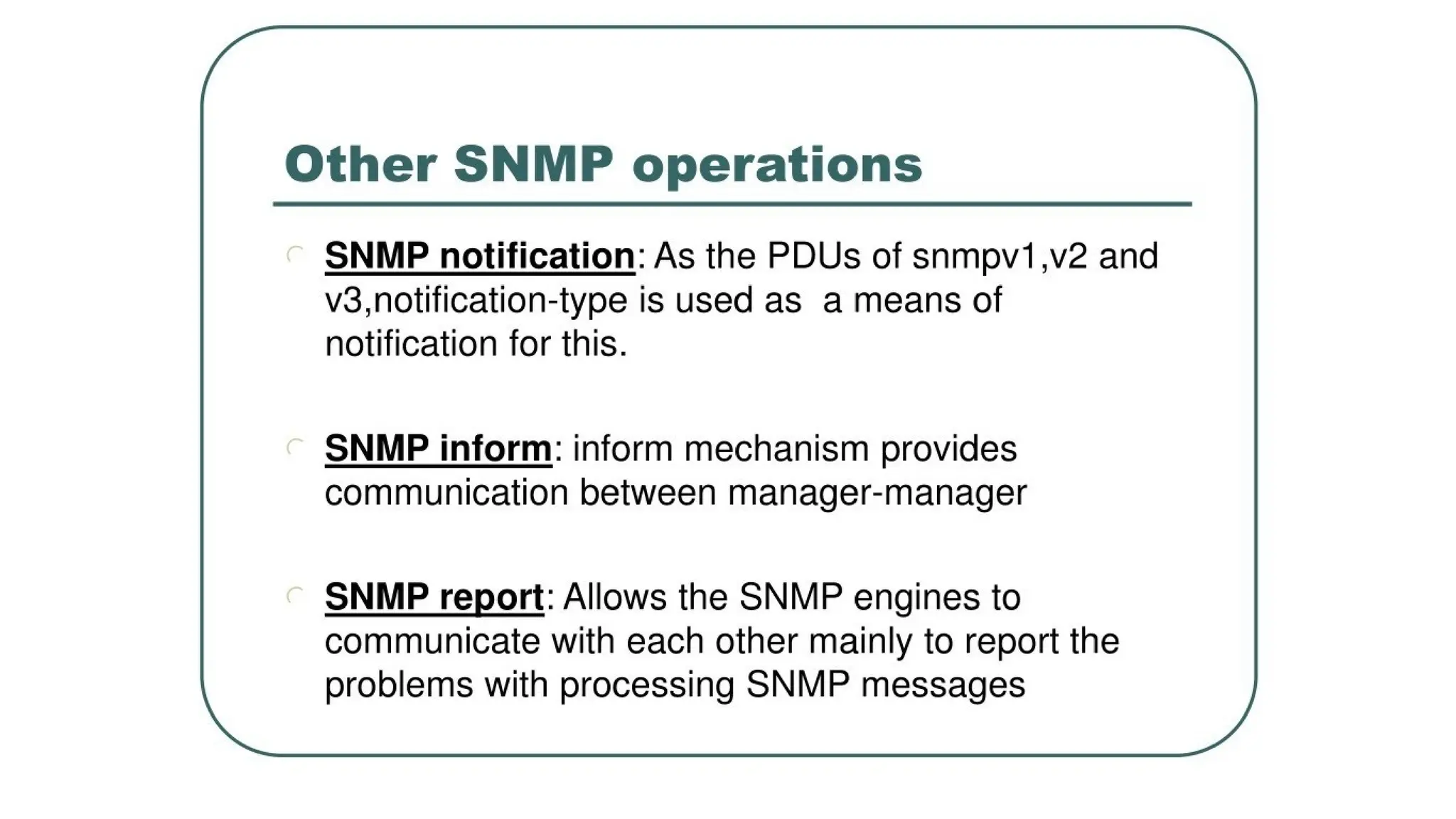 Other SNMP operations

SNMP notification: As the PDUs of snmpv1,v2 and v3,notification-type is used as  a means of notification for this.

SNMP inform: inform mechanism provides communication between manager-manager

SNMP report: Allows the SNMP engines to communicate with each other mainly to report the problems with processing SNMP messages